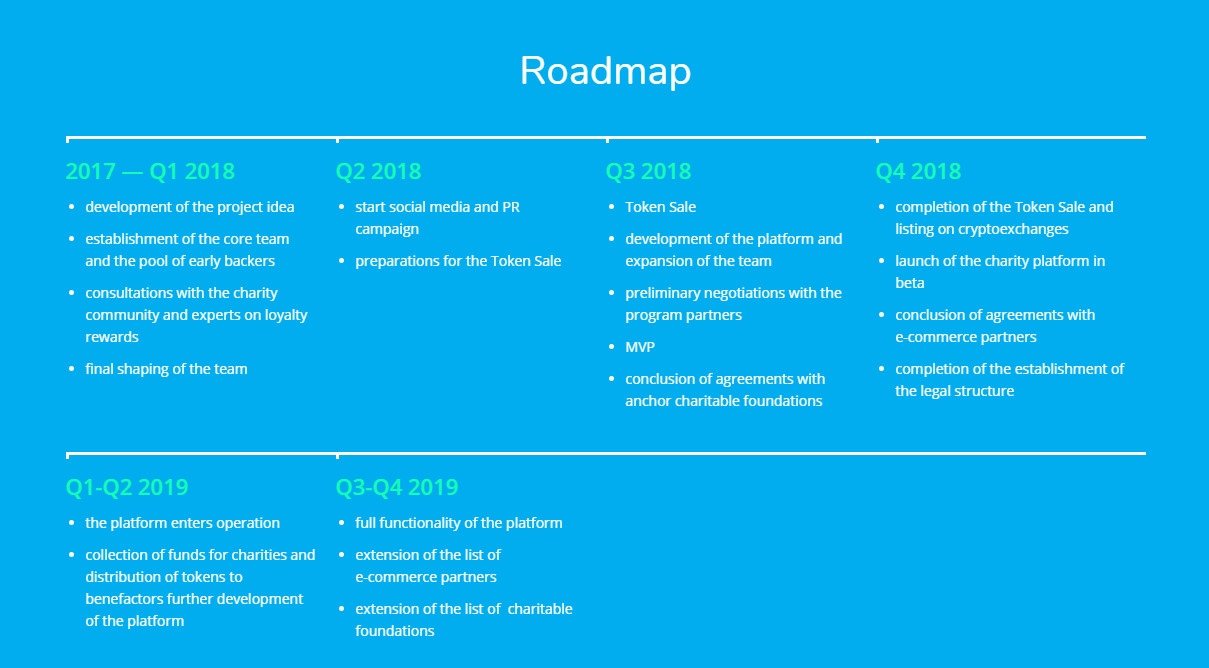 Roadmap

2017 — Q1 2018
- development of the project idea
- establishment of the core team and the pool of early backers
- consultations with the charity community and experts on loyalty rewards
- final shaping of the team

Q2 2018
- start social media and PR campaign
- preparations for the Token Sale

Q3 2018
- Token Sale
- development of the platform and expansion of the team
- preliminary negotiations with the program partners
- MVP
- conclusion of agreements with anchor charitable foundations

Q4 2018
- completion of the Token Sale and listing on cryptoexchanges
- launch of the charity platform in beta
- conclusion of agreements with e-commerce partners
- completion of the establishment of the legal structure

Q1-Q2 2019
- the platform enters operation
- collection of funds for charities and distribution of tokens to benefactors further development of the platform

Q3-Q4 2019
- full functionality of the platform
- extension of the list of e-commerce partners
- extension of the list of charitable foundations